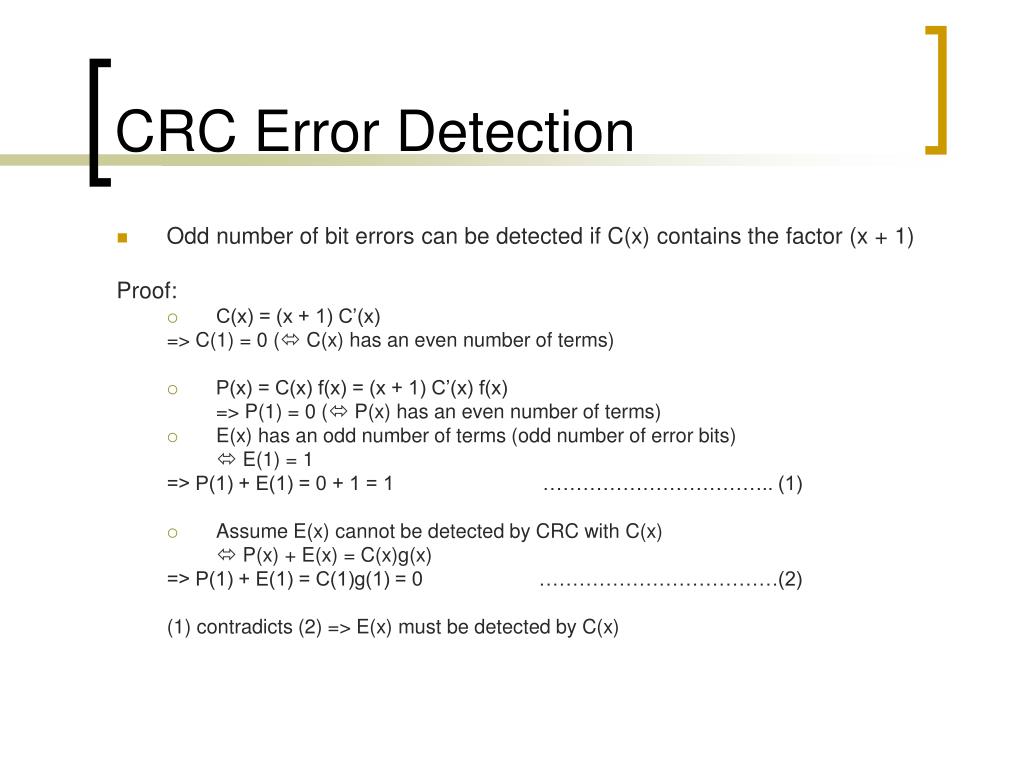 CRC Error Detection

Odd number of bit errors can be detected if C(x) contains the factor (x + 1)

Proof:

C(x) = (x + 1) C'(x)
=> C(1) = 0 (⇔ C(x) has an even number of terms)

P(x) = C(x) f(x) = (x + 1) C'(x) f(x)
=> P(1) = 0 (⇔ P(x) has an even number of terms)

E(x) has an odd number of terms (odd number of error bits)
⇔ E(1) = 1
=> P(1) + E(1) = 0 + 1 = 1 …………………………….. (1)

Assume E(x) cannot be detected by CRC with C(x)
⇔ P(x) + E(x) = C(x)g(x)
=> P(1) + E(1) = C(1)g(1) = 0 ………………………………(2)

(1) contradicts (2) => E(x) must be detected by C(x)